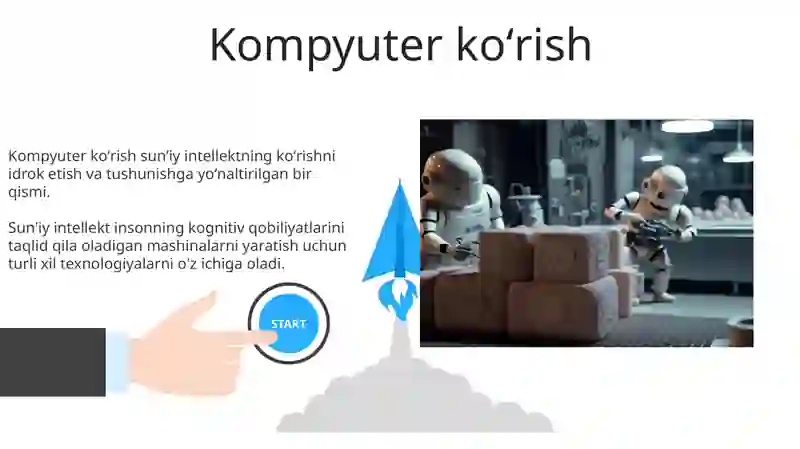 Kompyuter ko‘rish

Kompyuter ko‘rish sun’iy intellektning ko‘rishni idrok etish va tushunishga yo‘naltirilgan bir qismi.

Sun’iy intellekt insonning kognitiv qobiliyatlarini taqlid qila oladigan mashinalarni yaratish uchun turli xil texnologiyalarni o'z ichiga oladi.

START